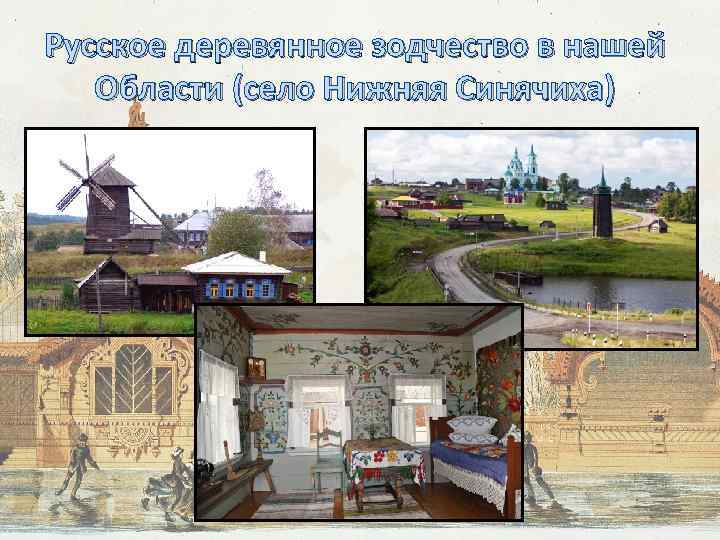 Русское деревянное зодчество в нашей Области (село Нижняя Синячиха)